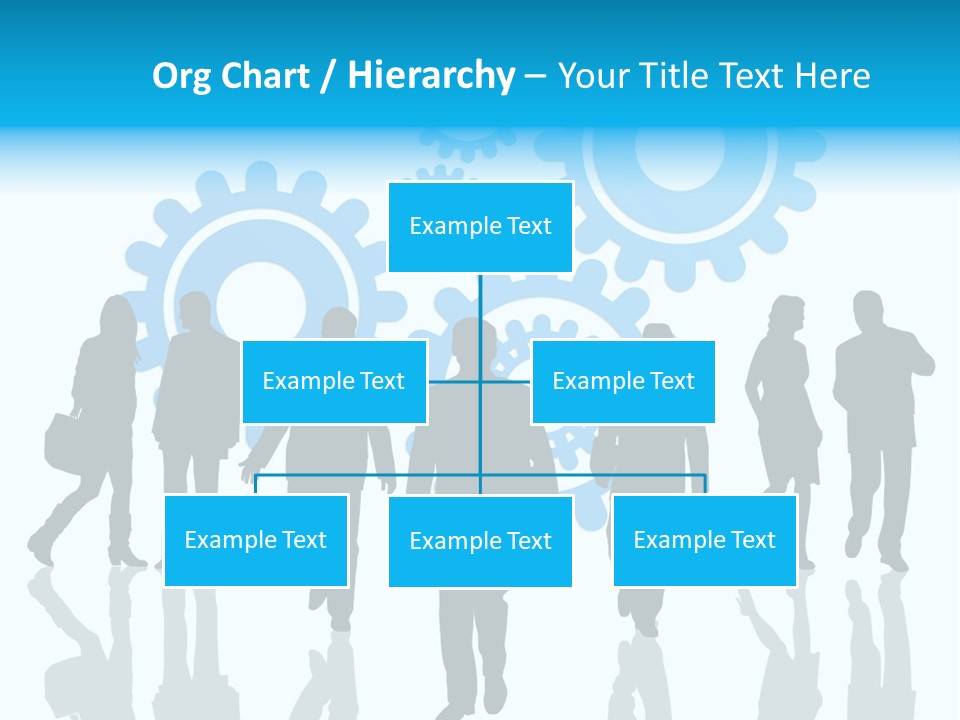 Org Chart / Hierarchy – Your Title Text Here

Example Text

Example Text

Example Text

Example Text

Example Text

Example Text